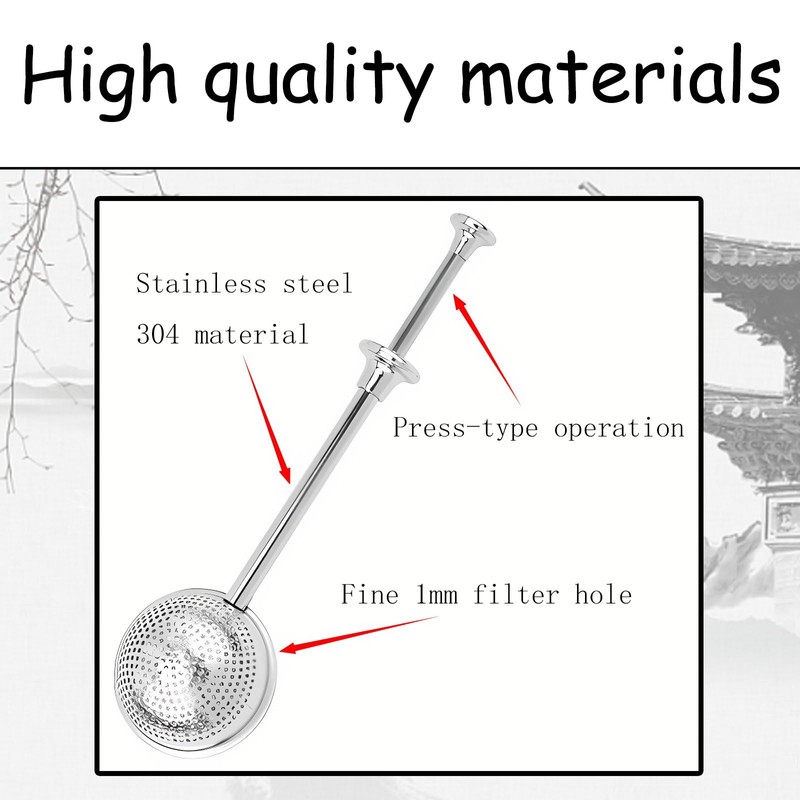 High quality materials

Stainless steel
304 material

Press-type operation

Fine 1mm filter hole